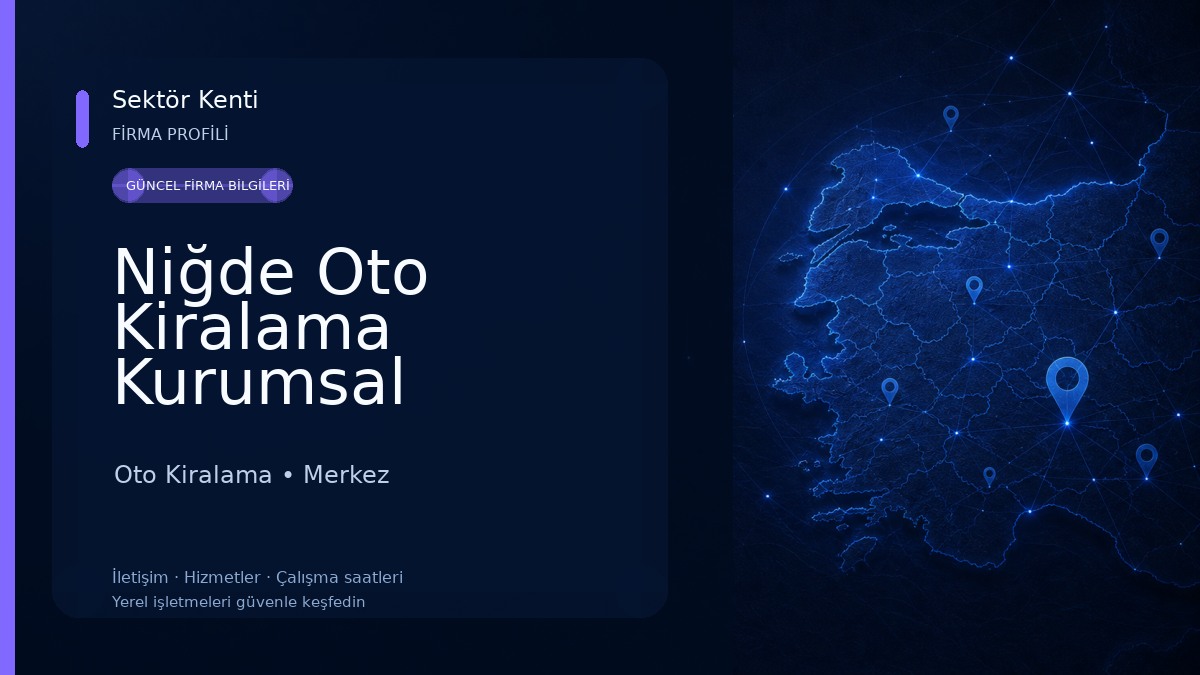 Sektör Kenti
FİRMA PROFİLİ

GÜNCEL FİRMA BİLGİLERİ

Niğde Oto Kiralama Kurumsal

Oto Kiralama • Merkez

İletişim · Hizmetler · Çalışma saatleri
Yerel işletmeleri güvenle keşfedin